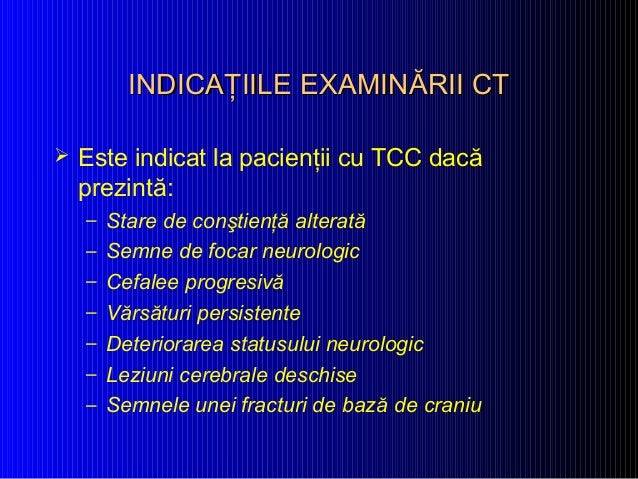 INDICAȚIILE EXAMINĂRII CT

➢ Este indicat la pacienții cu TCC dacă prezintă:

– Stare de conştiență alterată
– Semne de focar neurologic
– Cefalee progresivă
– Vărsături persistente
– Deteriorarea statusului neurologic
– Leziuni cerebrale deschise
– Semnele unei fracturi de bază de craniu